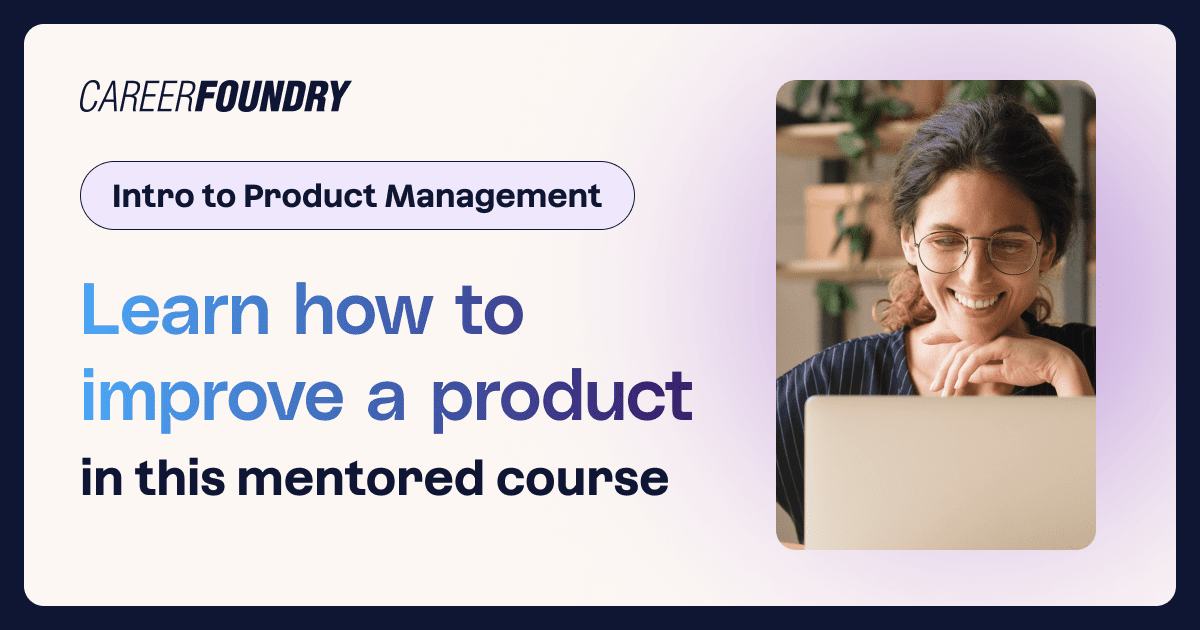 CAREERFOUNDRY

Intro to Product Management

Learn how to improve a product

in this mentored course